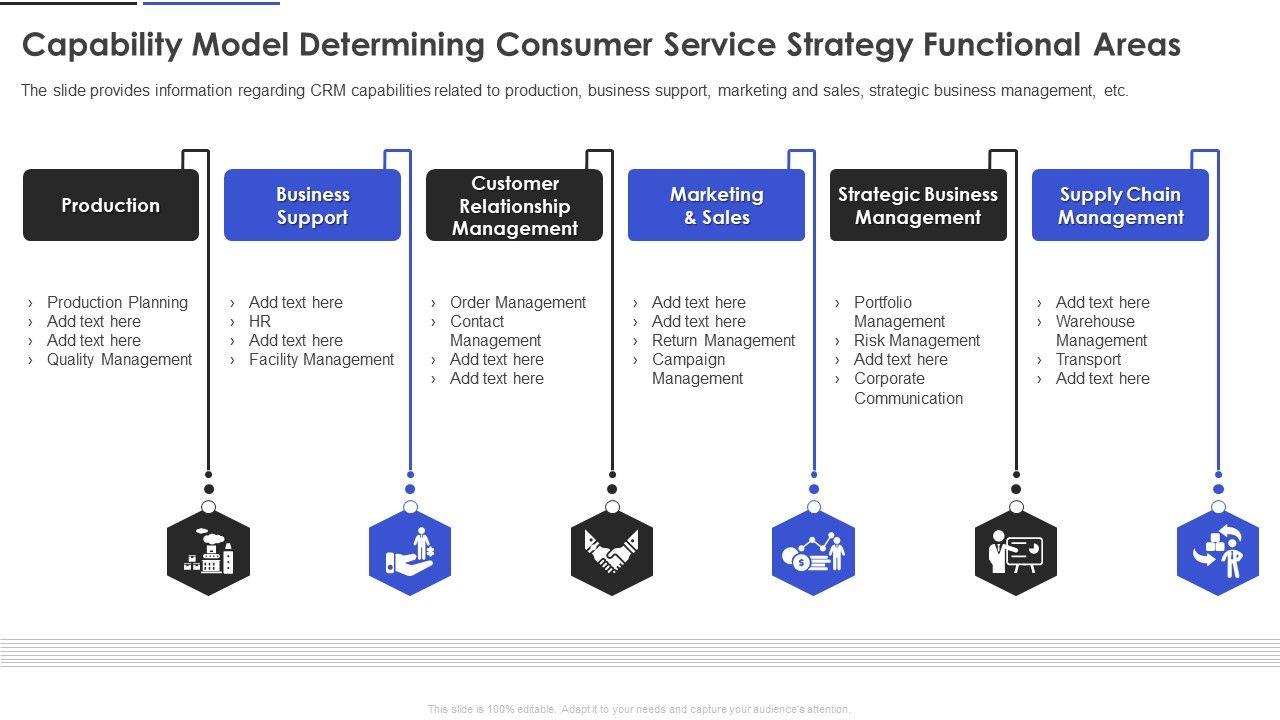 Capability Model Determining Consumer Service Strategy Functional Areas

The slide provides information regarding CRM capabilities related to production, business support, marketing and sales, strategic business management, etc.

Production

› Production Planning
› Add text here
› Add text here
› Quality Management

Business Support

› Add text here
› HR
› Add text here
› Facility Management

Customer Relationship Management

› Order Management
› Contact Management
› Add text here
› Add text here

Marketing & Sales

› Add text here
› Add text here
› Return Management
› Campaign Management

Strategic Business Management

› Portfolio Management
› Risk Management
› Add text here
› Corporate Communication

Supply Chain Management

› Add text here
› Warehouse Management
› Transport
› Add text here

This slide is 100% editable. Adapt it to your needs and capture your audience's attention.